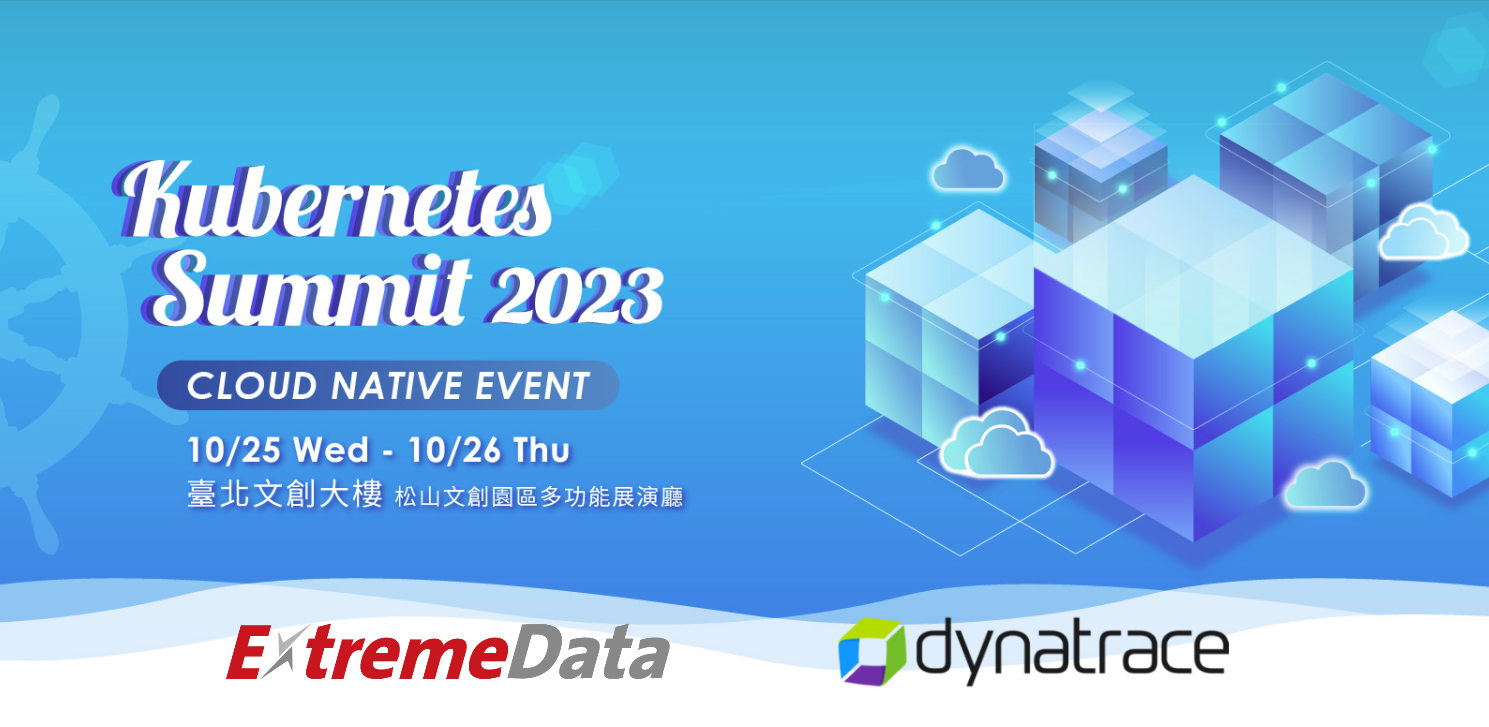 Kubernetes Summit 2023

CLOUD NATIVE EVENT

10/25 Wed - 10/26 Thu
臺北文創大樓 松山文創園區多功能展演廳

ExtremeData

dynatrace